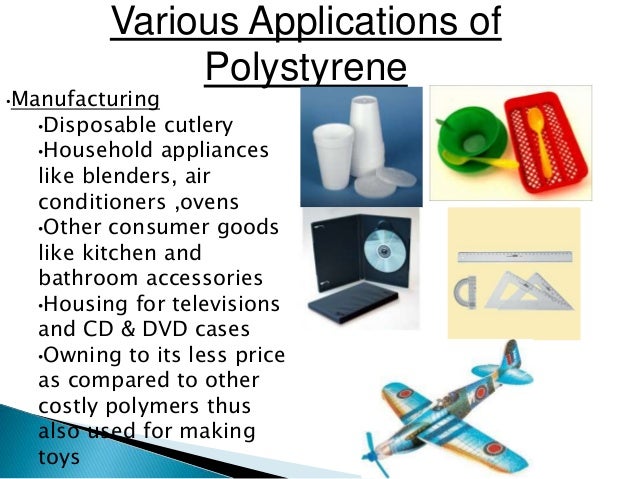 Various Applications of Polystyrene

•Manufacturing
•Disposable cutlery
•Household appliances like blenders, air conditioners ,ovens
•Other consumer goods like kitchen and bathroom accessories
•Housing for televisions and CD & DVD cases
•Owning to its less price as compared to other costly polymers thus also used for making toys